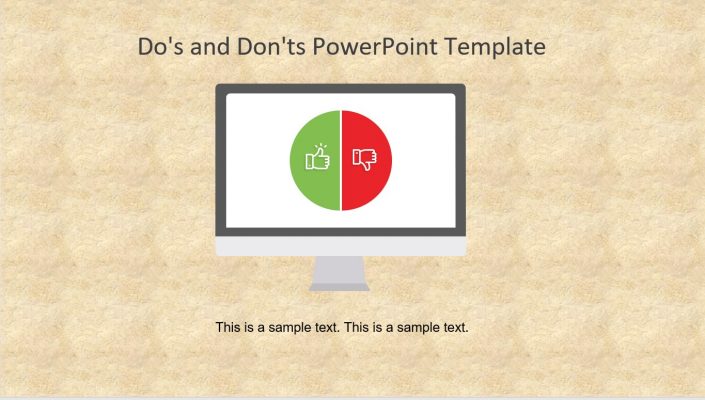 Do's and Don'ts PowerPoint Template

This is a sample text. This is a sample text.